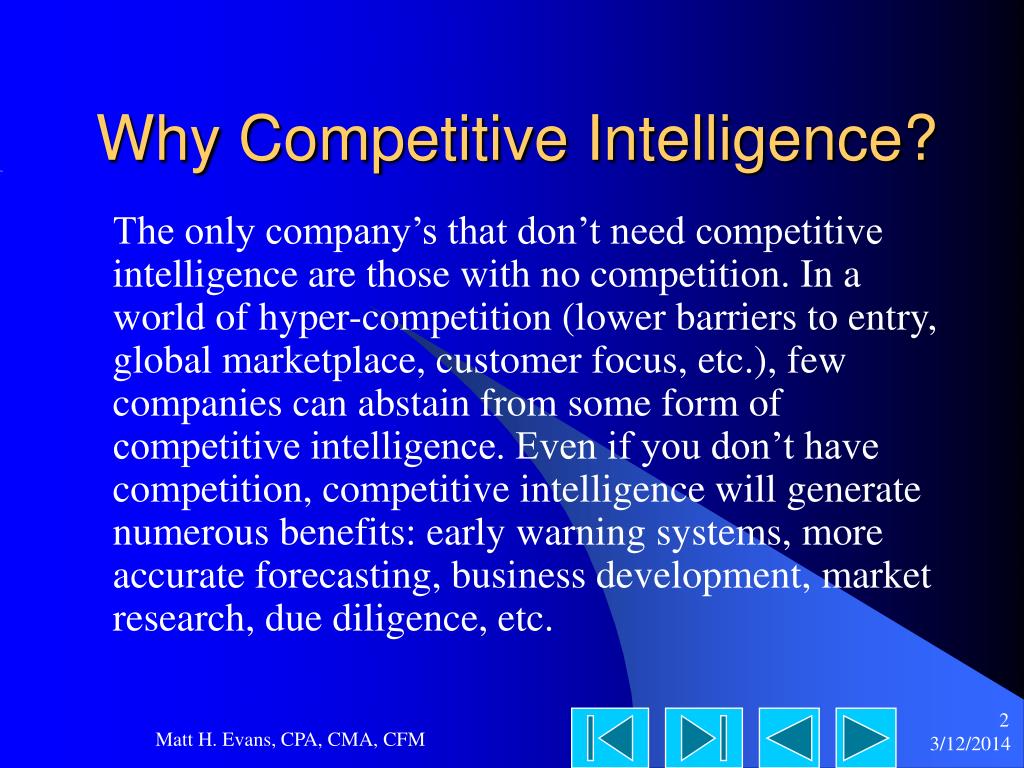 Why Competitive Intelligence?

The only company’s that don’t need competitive intelligence are those with no competition. In a world of hyper-competition (lower barriers to entry, global marketplace, customer focus, etc.), few companies can abstain from some form of competitive intelligence. Even if you don’t have competition, competitive intelligence will generate numerous benefits: early warning systems, more accurate forecasting, business development, market research, due diligence, etc.

Matt H. Evans, CPA, CMA, CFM

2

3/12/2014